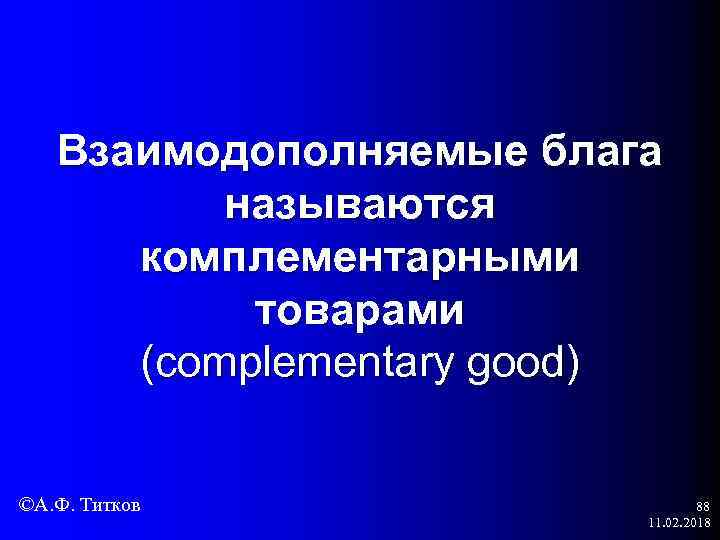 Взаимодополняемые блага называются комплементарными товарами (complementary good)

©А.Ф. Титков

88
11.02.2018